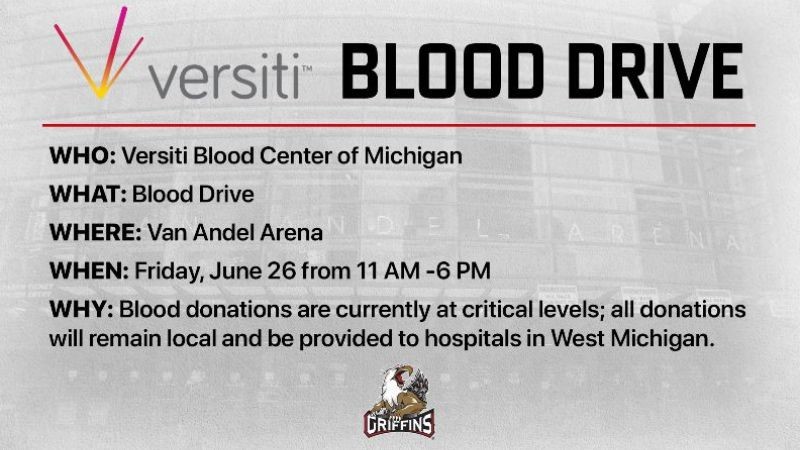 versiti™ BLOOD DRIVE

WHO: Versiti Blood Center of Michigan

WHAT: Blood Drive

WHERE: Van Andel Arena

WHEN: Friday, June 26 from 11 AM -6 PM

WHY: Blood donations are currently at critical levels; all donations will remain local and be provided to hospitals in West Michigan.

GRIFFINS